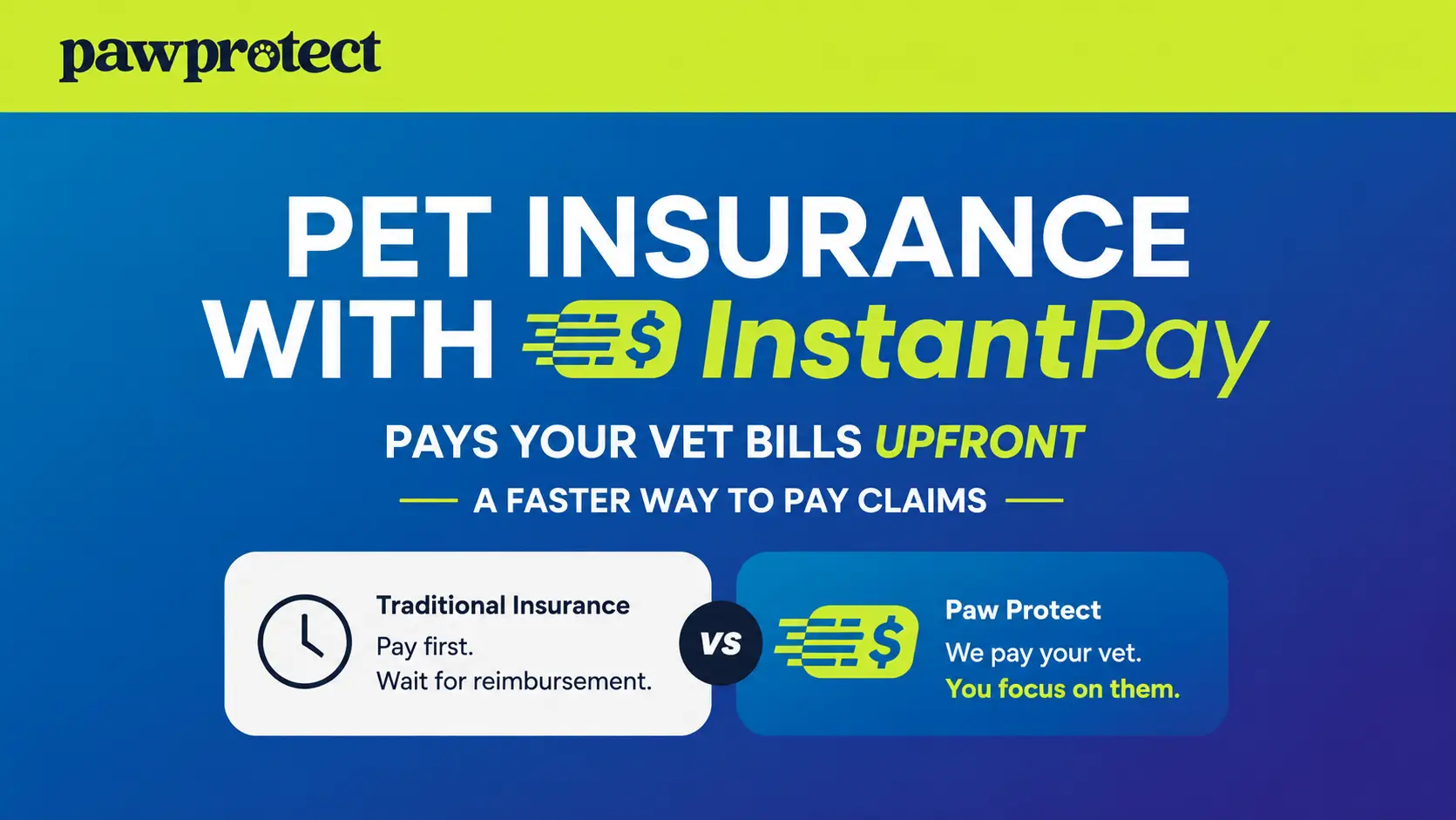 pawprotect

PET INSURANCE WITH $ InstantPay

PAYS YOUR VET BILLS UPFRONT

A FASTER WAY TO PAY CLAIMS

Traditional Insurance
Pay first.
Wait for reimbursement.

VS

$

Paw Protect
We pay your vet.
You focus on them.